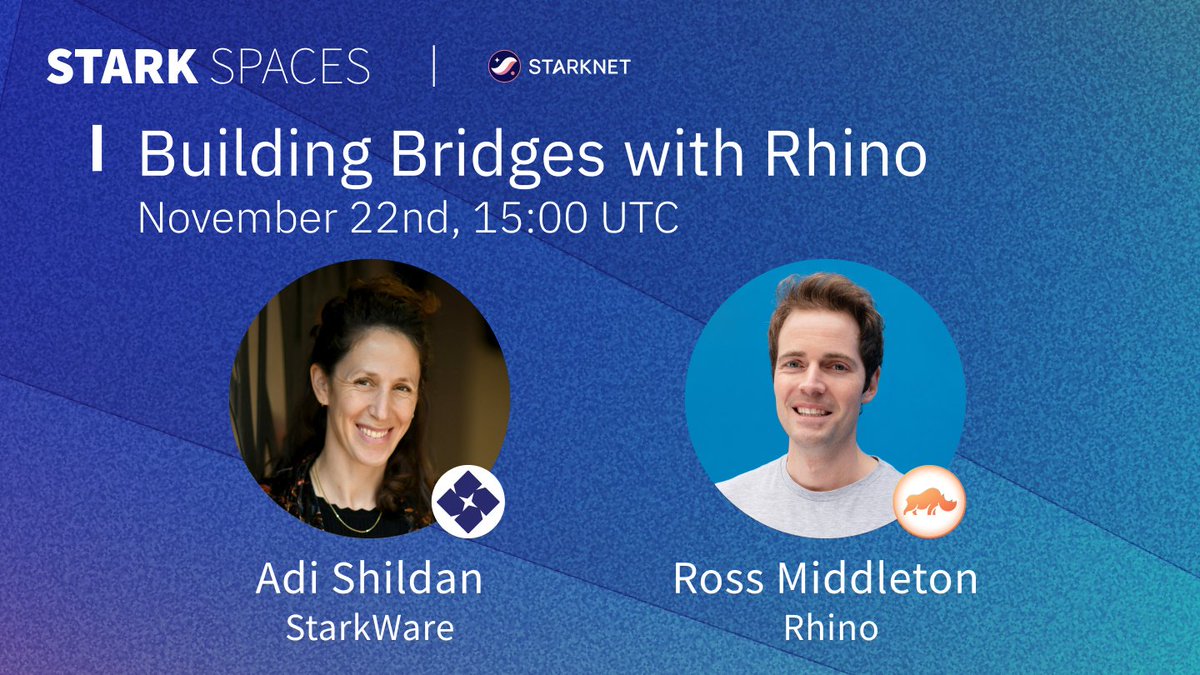 STARK SPACES | STARKNET

Building Bridges with Rhino
November 22nd, 15:00 UTC

Adi Shildan
StarkWare

Ross Middleton
Rhino